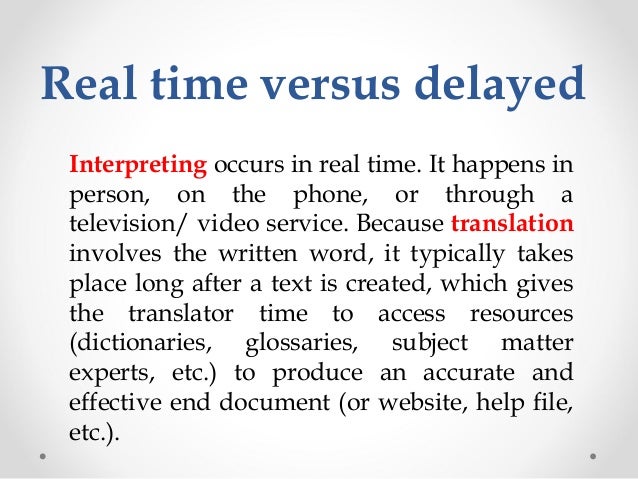 Real time versus delayed

Interpreting occurs in real time. It happens in person, on the phone, or through a television/ video service. Because translation involves the written word, it typically takes place long after a text is created, which gives the translator time to access resources (dictionaries, glossaries, subject matter experts, etc.) to produce an accurate and effective end document (or website, help file, etc.).